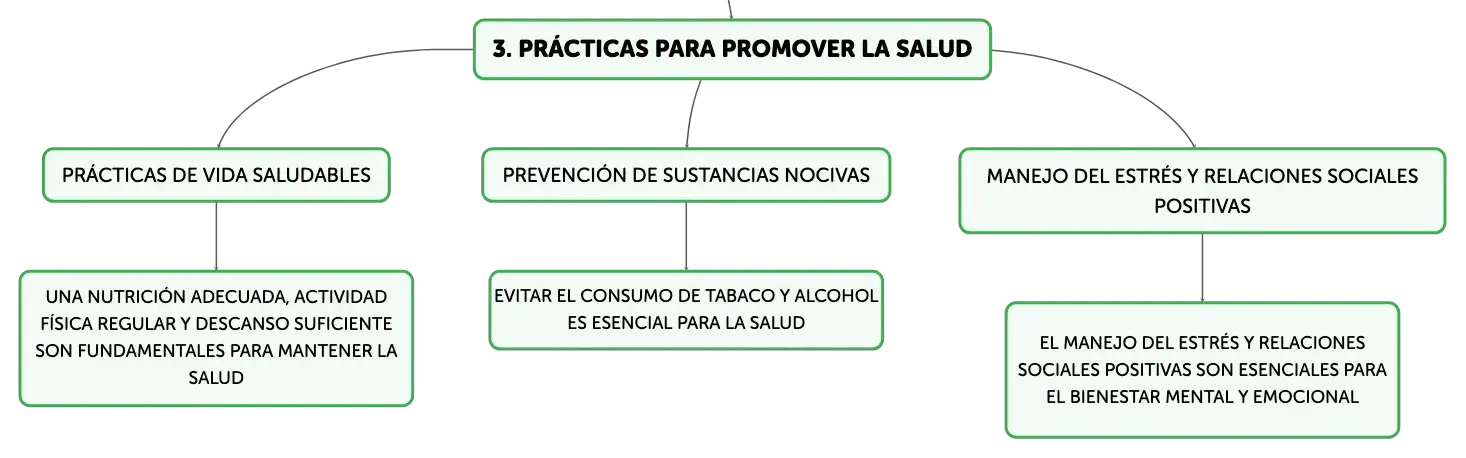 3. PRÁCTICAS PARA PROMOVER LA SALUD

PRÁCTICAS DE VIDA SALUDABLES

UNA NUTRICIÓN ADECUADA, ACTIVIDAD FÍSICA REGULAR Y DESCANSO SUFICIENTE SON FUNDAMENTALES PARA MANTENER LA SALUD

PREVENCIÓN DE SUSTANCIAS NOCIVAS

EVITAR EL CONSUMO DE TABACO Y ALCOHOL ES ESENCIAL PARA LA SALUD

MANEJO DEL ESTRÉS Y RELACIONES SOCIALES POSITIVAS

EL MANEJO DEL ESTRÉS Y RELACIONES SOCIALES POSITIVAS SON ESENCIALES PARA EL BIENESTAR MENTAL Y EMOCIONAL